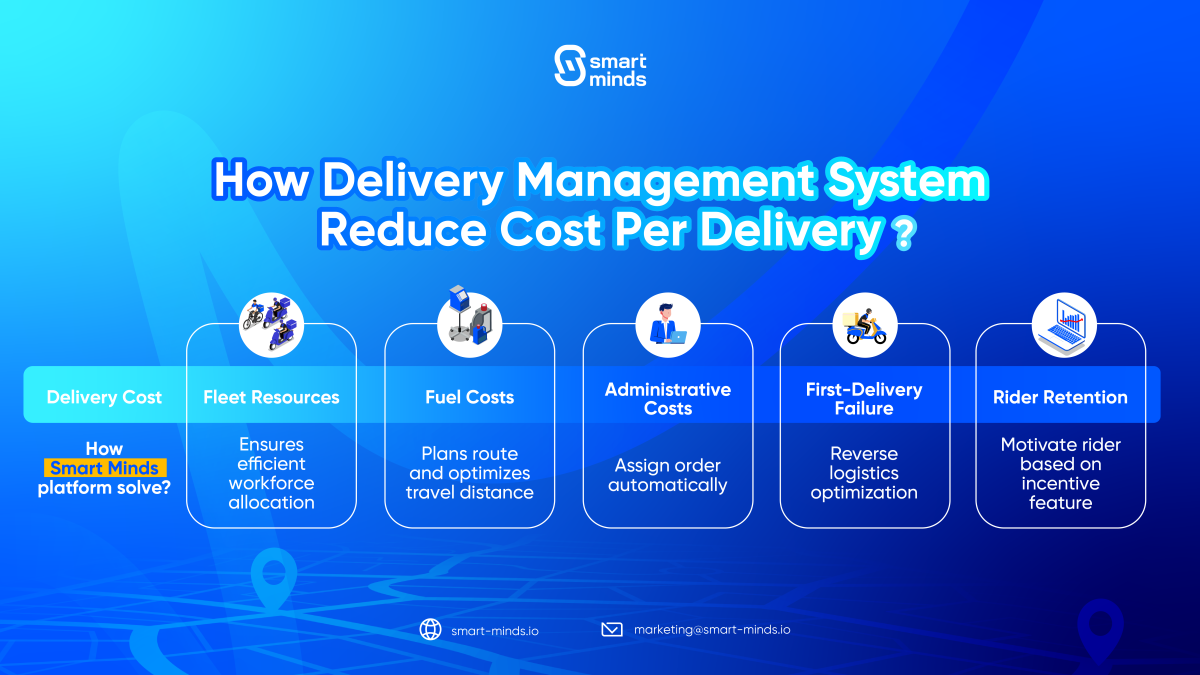 smart minds

How Delivery Management System Reduce Cost Per Delivery ?

| Delivery Cost | Fleet Resources | Fuel Costs | Administrative Costs | First-Delivery Failure | Rider Retention |
|---|---|---|---|---|---|
| How Smart Minds platform solve? | Ensures efficient workforce allocation | Plans route and optimizes travel distance | Assign order automatically | Reverse logistics optimization | Motivate rider based on incentive feature |

smart-minds.io

marketing@smart-minds.io